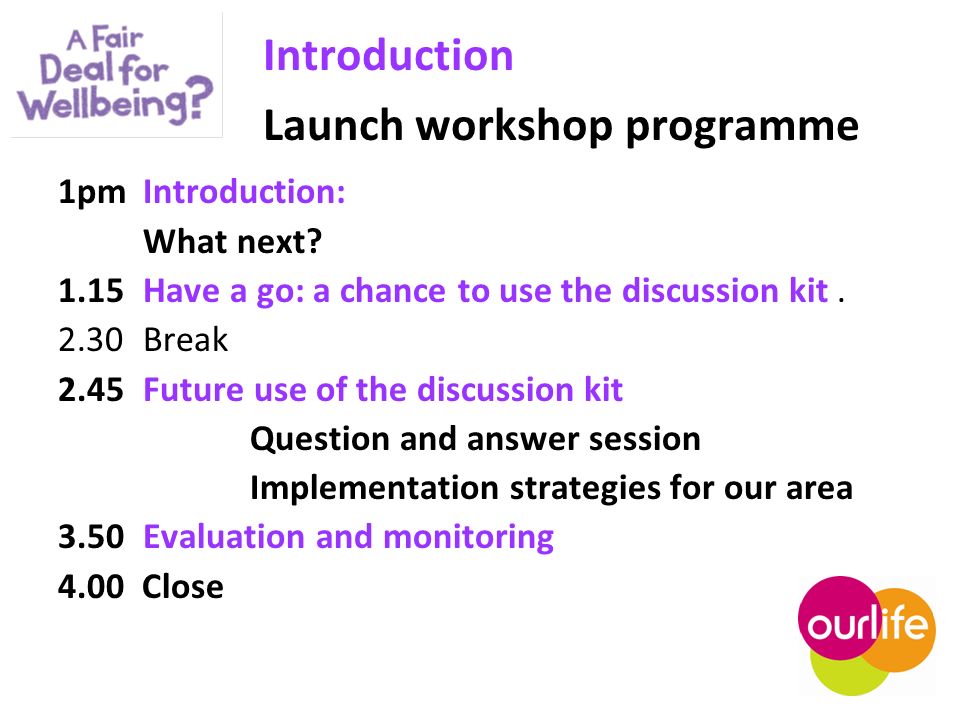 A Fair Deal for Wellbeing?

Introduction

Launch workshop programme

1pm Introduction:
What next?

1.15 Have a go: a chance to use the discussion kit .

2.30 Break

2.45 Future use of the discussion kit
Question and answer session
Implementation strategies for our area

3.50 Evaluation and monitoring

4.00 Close

ourlife